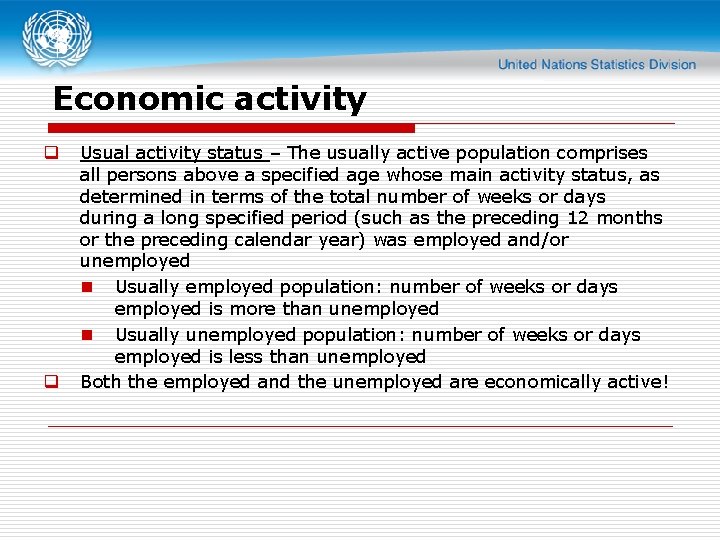 United Nations Statistics Division

Economic activity

Usual activity status – The usually active population comprises all persons above a specified age whose main activity status, as determined in terms of the total number of weeks or days during a long specified period (such as the preceding 12 months or the preceding calendar year) was employed and/or unemployed

Usually employed population: number of weeks or days employed is more than unemployed

Usually unemployed population: number of weeks or days employed is less than unemployed

Both the employed and the unemployed are economically active!